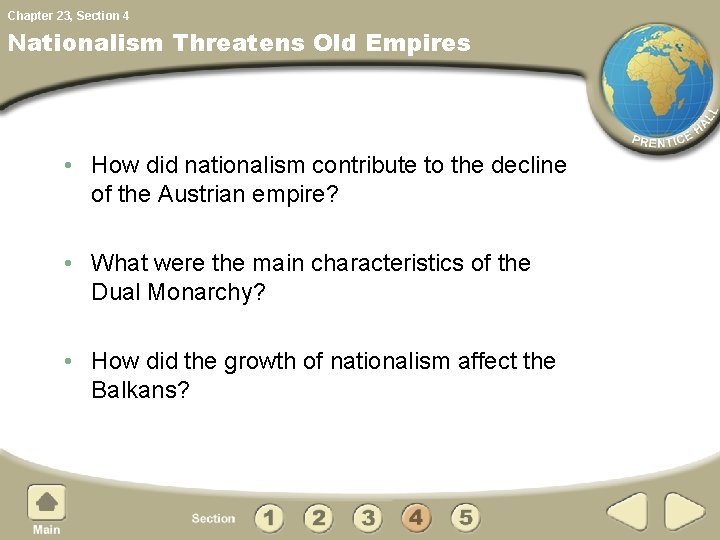 Chapter 23, Section 4

Nationalism Threatens Old Empires

PRENTICE HALL

• How did nationalism contribute to the decline of the Austrian empire?

• What were the main characteristics of the Dual Monarchy?

• How did the growth of nationalism affect the Balkans?

Main

Section 1 2 3 4 5